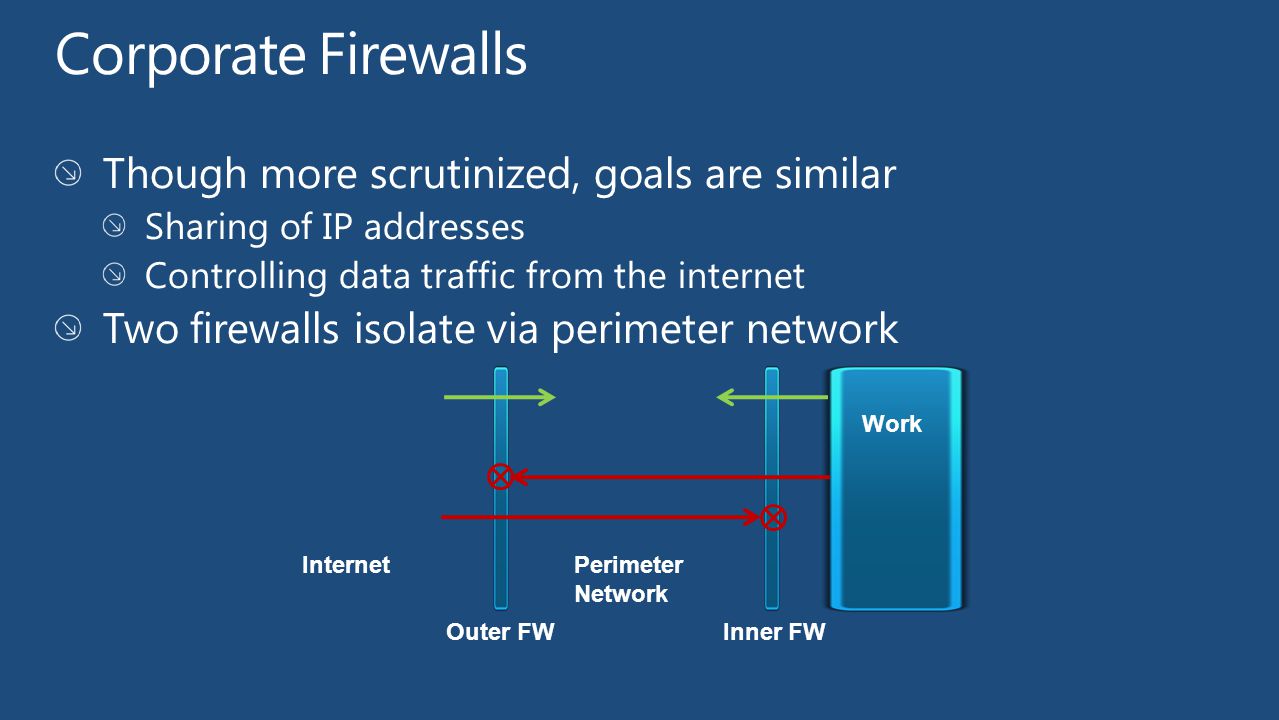 Corporate Firewalls

Though more scrutinized, goals are similar

Sharing of IP addresses

Controlling data traffic from the internet

Two firewalls isolate via perimeter network

Work

Internet

Perimeter Network

Outer FW

Inner FW